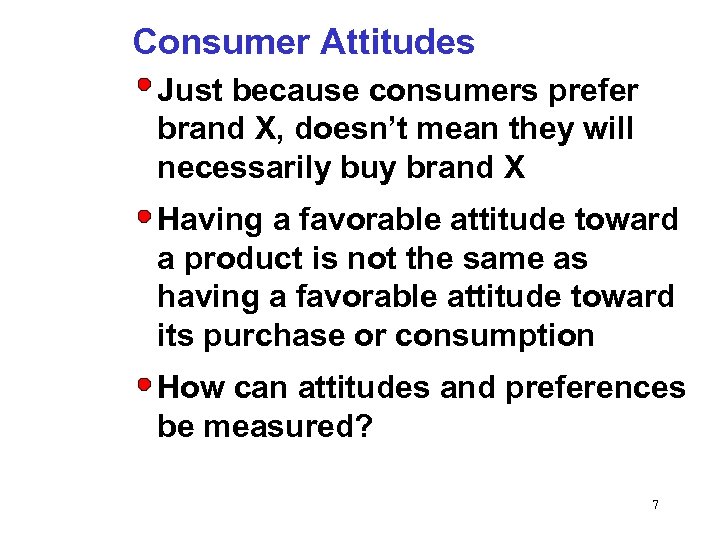 Consumer Attitudes

Just because consumers prefer brand X, doesn’t mean they will necessarily buy brand X

Having a favorable attitude toward a product is not the same as having a favorable attitude toward its purchase or consumption

How can attitudes and preferences be measured?

7